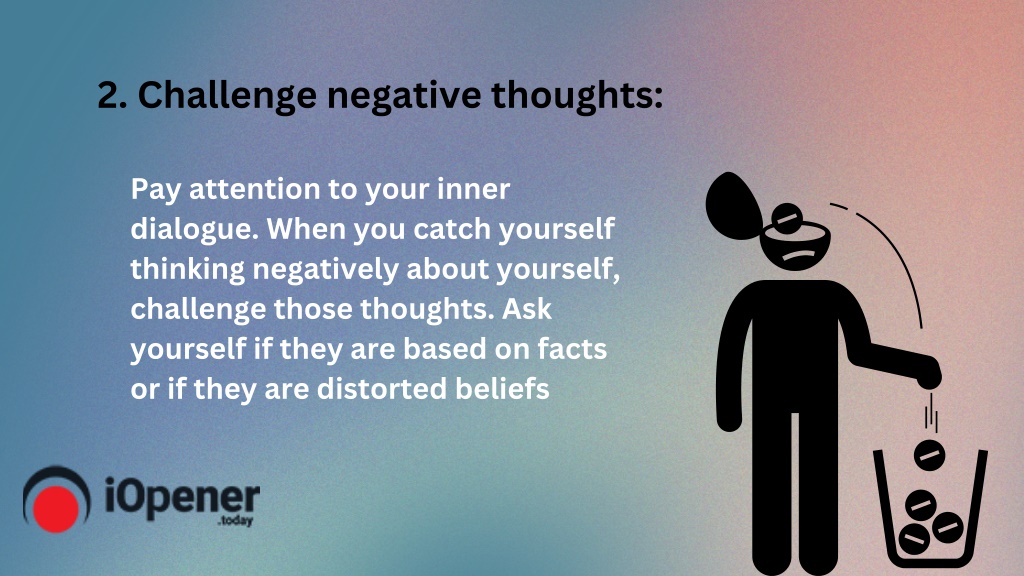 2. Challenge negative thoughts:

Pay attention to your inner dialogue. When you catch yourself thinking negatively about yourself, challenge those thoughts. Ask yourself if they are based on facts or if they are distorted beliefs

iOpener
.today